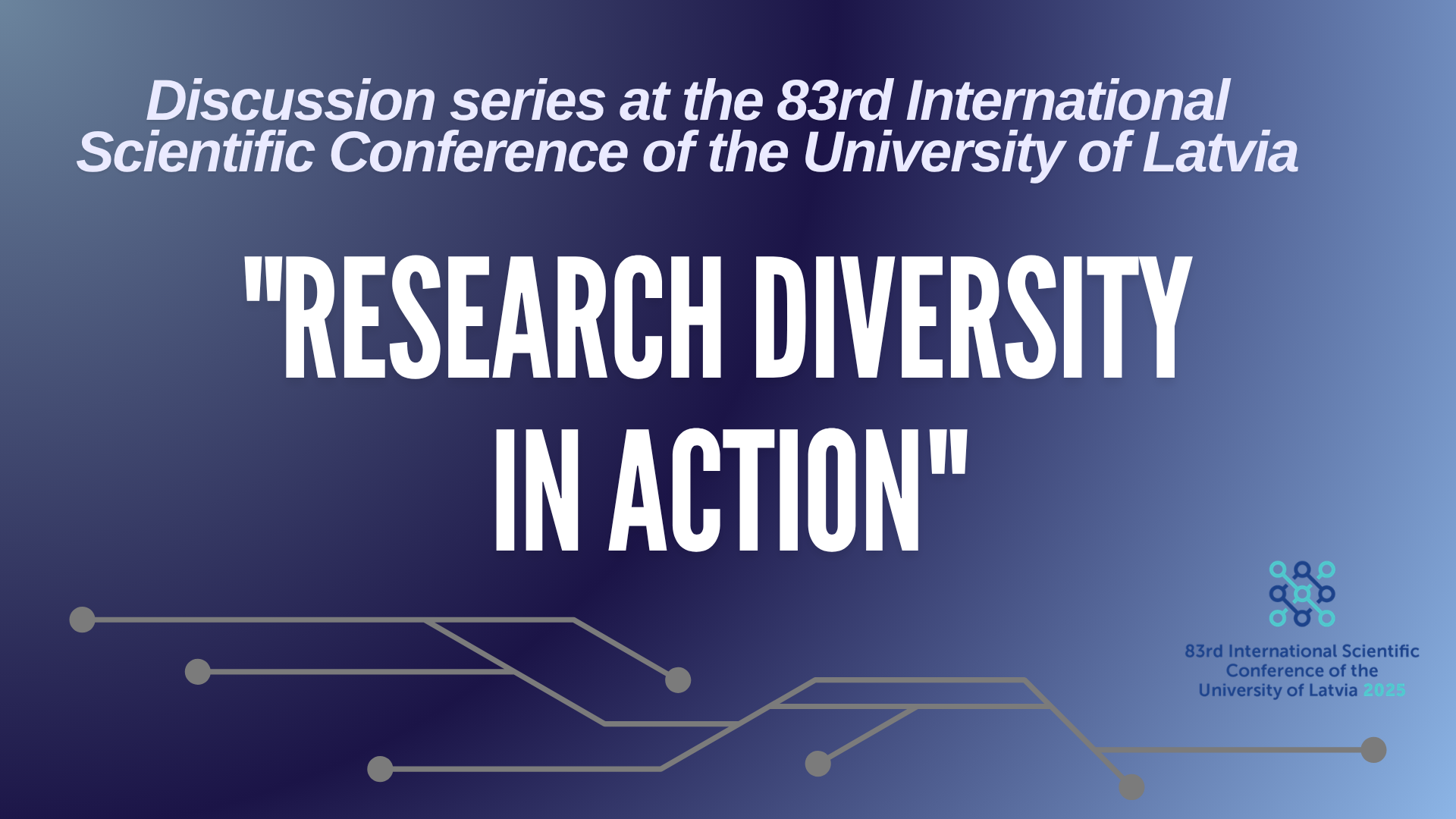 Discussion series at the 83rd International Scientific Conference of the University of Latvia

"RESEARCH DIVERSITY IN ACTION"

83rd International Scientific Conference of the University of Latvia 2025